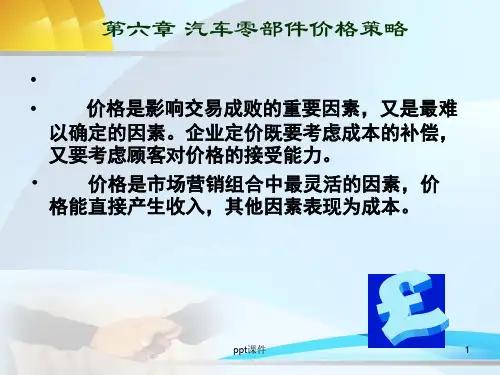 第六章 汽车零部件价格策略

•

• 价格是影响交易成败的重要因素，又是最难以确定的因素。企业定价既要考虑成本的补偿，又要考虑顾客对价格的接受能力。

• 价格是市场营销组合中最灵活的因素，价格能直接产生收入，其他因素表现为成本。

£

ppt课件

1